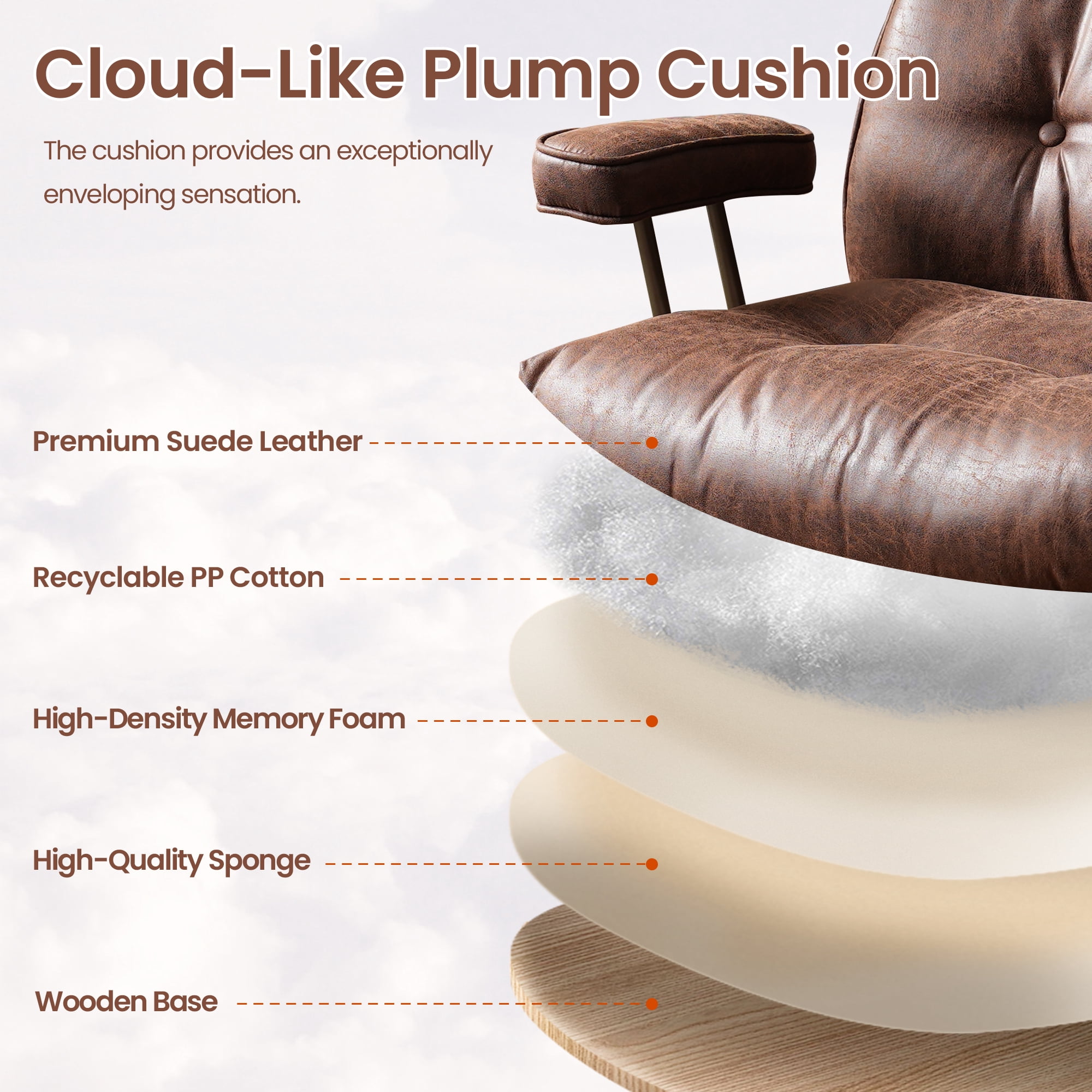 Cloud-Like Plump Cushion

The cushion provides an exceptionally enveloping sensation.

Premium Suede Leather

Recyclable PP Cotton

High-Density Memory Foam

High-Quality Sponge

Wooden Base